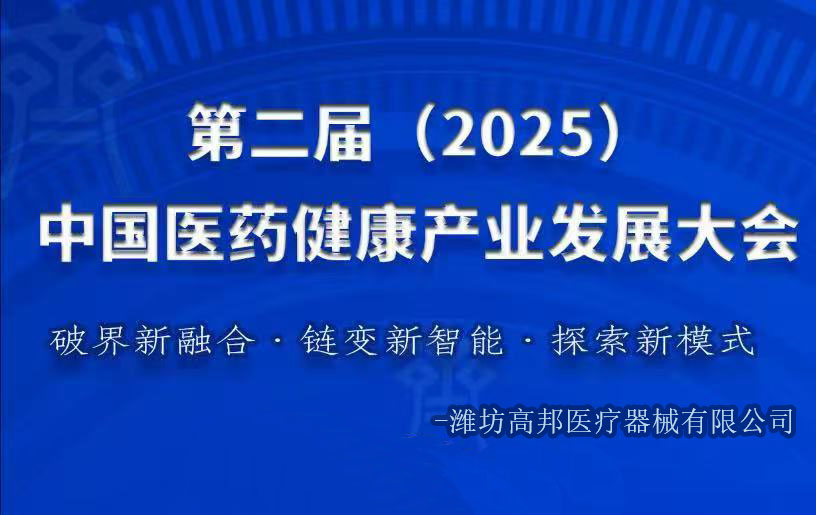 第二届（2025）
中国医药健康产业发展大会

破界新融合 · 链变新智能 · 探索新模式

–潍坊高邦医疗器械有限公司